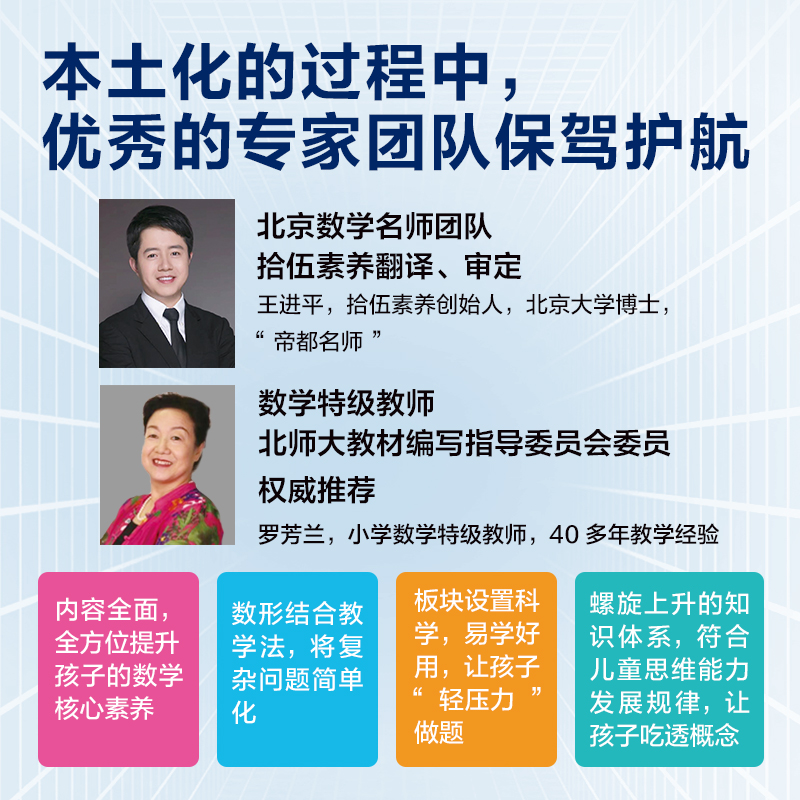 本土化的过程中，
优秀的专家团队保驾护航

北京数学名师团队
拾伍素养翻译、审定

王进平，拾伍素养创始人，北京大学博士，“ 帝都名师 ”

数学特级教师
北师大教材编写指导委员会委员
权威推荐

罗芳兰，小学数学特级教师，40 多年教学经验

内容全面，全方位提升孩子的数学核心素养

数形结合教学法，将复杂问题简单化

板块设置科学，易学好用，让孩子“ 轻压力 ”做题

螺旋上升的知识体系，符合儿童思维能力发展规律，让孩子吃透概念